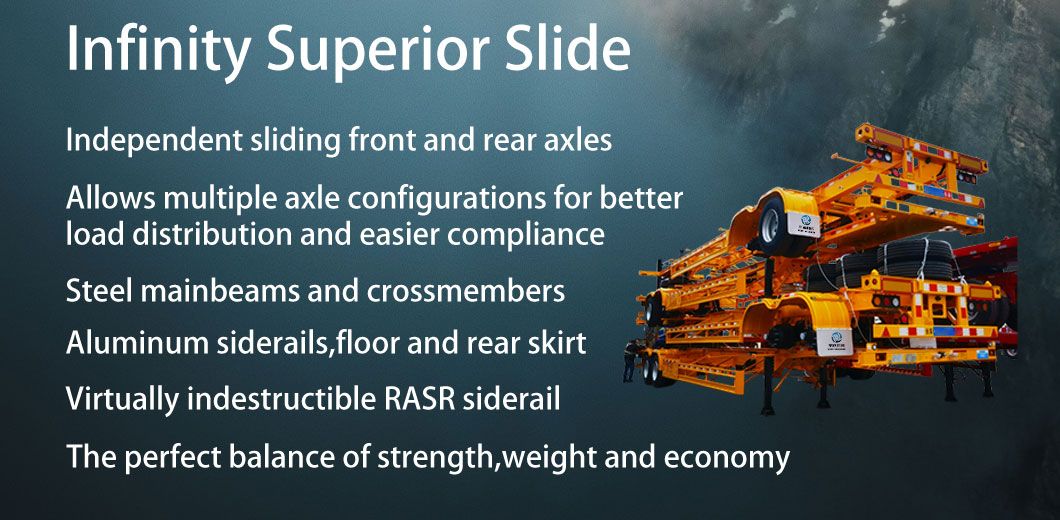 Infinity Superior Slide

Independent sliding front and rear axles

Allows multiple axle configurations for better load distribution and easier compliance

Steel mainbeams and crossmembers

Aluminum siderails,floor and rear skirt

Virtually indestructible RASR siderail

The perfect balance of strength,weight and economy